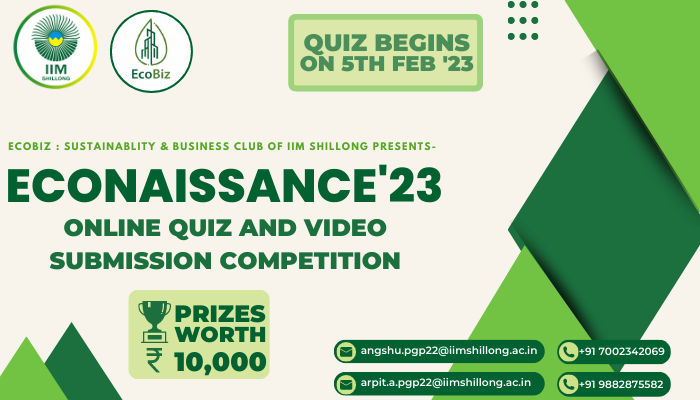 IIM SHILLONG

EcoBiz

QUIZ BEGINS ON 5TH FEB '23

ECOBIZ : SUSTAINABLITY & BUSINESS CLUB OF IIM SHILLONG PRESENTS-

ECONAISSANCE'23

ONLINE QUIZ AND VIDEO SUBMISSION COMPETITION

PRIZES WORTH ₹ 10,000

angshu.pgp22@iimshillong.ac.in

+91 7002342069

arpit.a.pgp22@iimshillong.ac.in

+91 9882875582